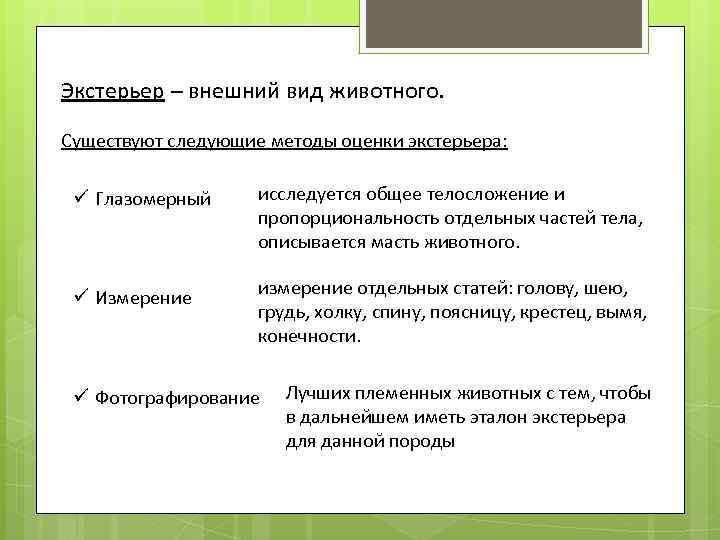 Экстерьер – внешний вид животного.

Существуют следующие методы оценки экстерьера:

✓ Глазомерный

исследуется общее телосложение и пропорциональность отдельных частей тела, описывается масть животного.

✓ Измерение

измерение отдельных статей: голову, шею, грудь, холку, спину, поясницу, крестец, вымя, конечности.

✓ Фотографирование

Лучших племенных животных с тем, чтобы в дальнейшем иметь эталон экстерьера для данной породы